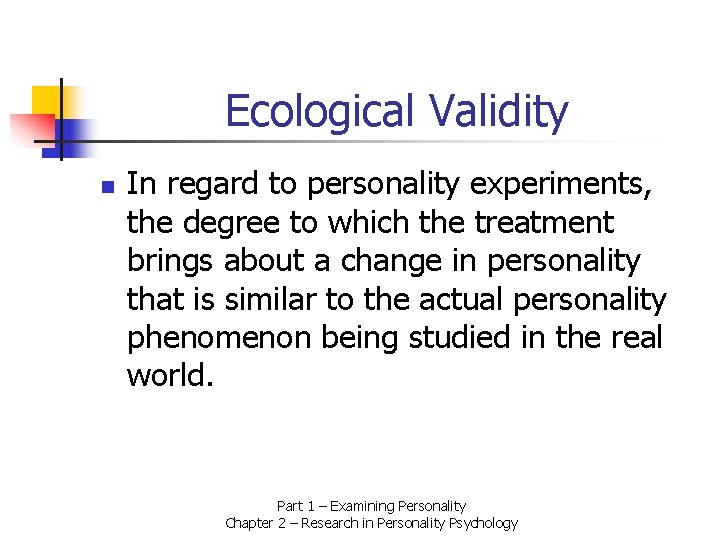 Ecological Validity

In regard to personality experiments, the degree to which the treatment brings about a change in personality that is similar to the actual personality phenomenon being studied in the real world.

Part 1 – Examining Personality
Chapter 2 – Research in Personality Psychology